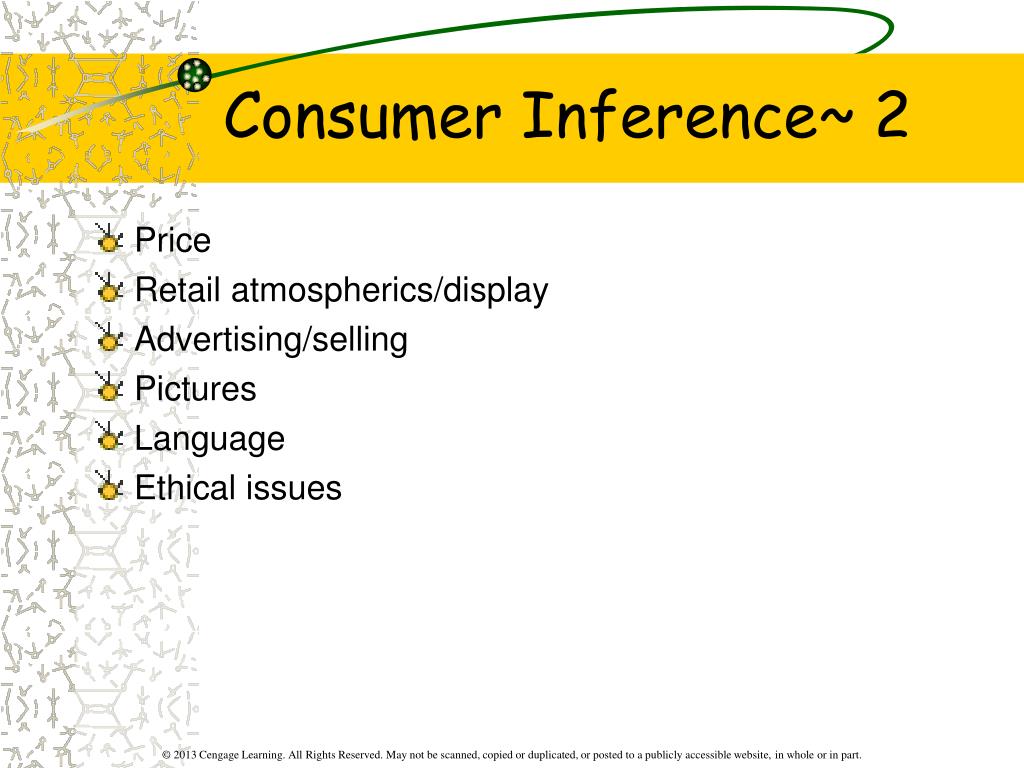 Consumer Inference~ 2

Price
Retail atmospherics/display
Advertising/selling
Pictures
Language
Ethical issues

© 2013 Cengage Learning. All Rights Reserved. May not be scanned, copied or duplicated, or posted to a publicly accessible website, in whole or in part.